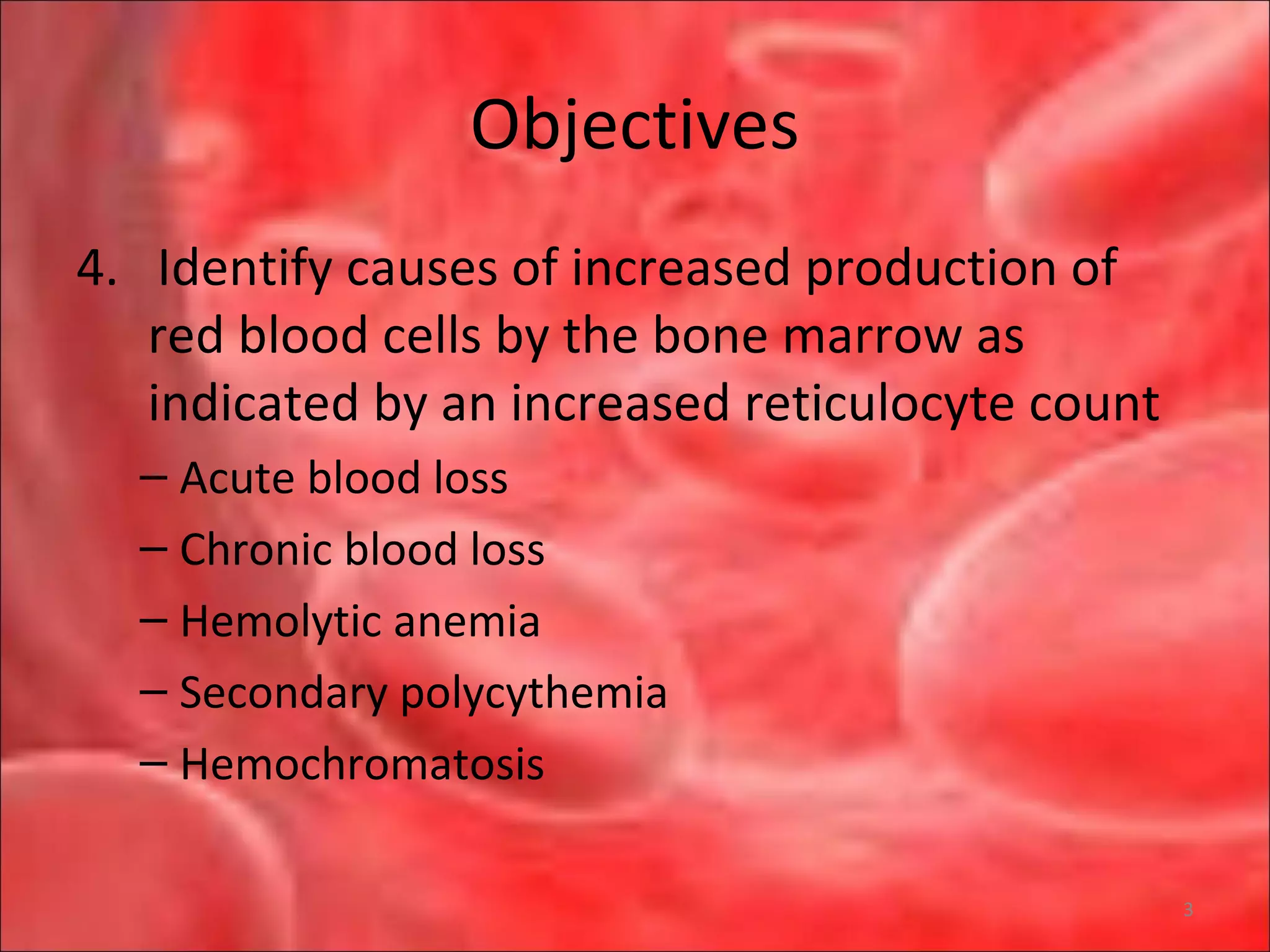 Objectives

4. Identify causes of increased production of red blood cells by the bone marrow as indicated by an increased reticulocyte count

– Acute blood loss
– Chronic blood loss
– Hemolytic anemia
– Secondary polycythemia
– Hemochromatosis

3